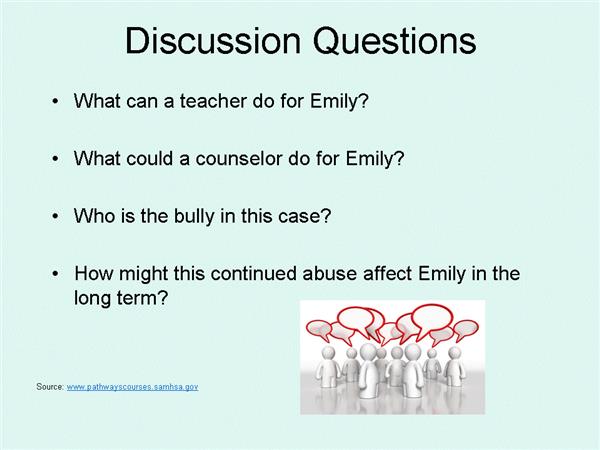 Discussion Questions

• What can a teacher do for Emily?

• What could a counselor do for Emily?

• Who is the bully in this case?

• How might this continued abuse affect Emily in the long term?

Source: www.pathwayscourses.samhsa.gov